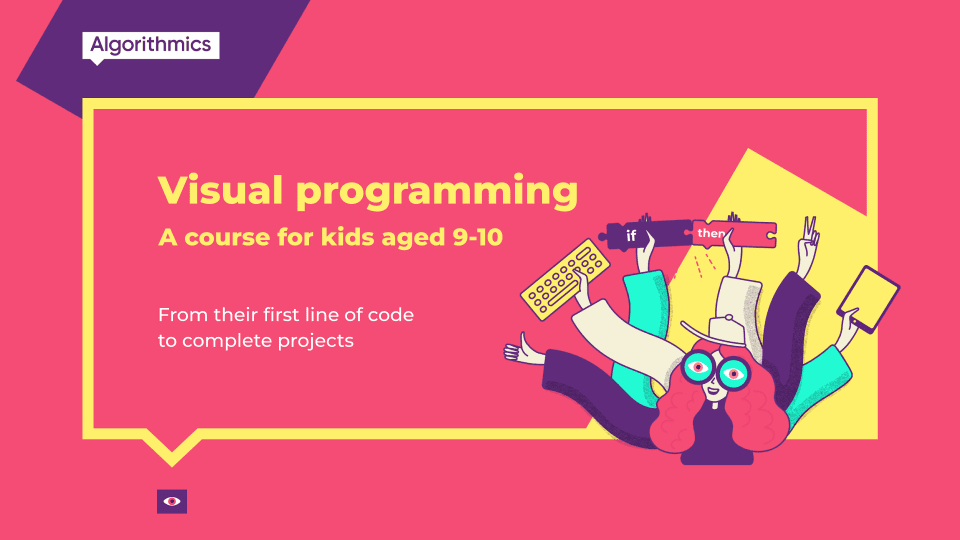 Algorithmics

Visual programming

A course for kids aged 9-10

From their first line of code to complete projects

if

then